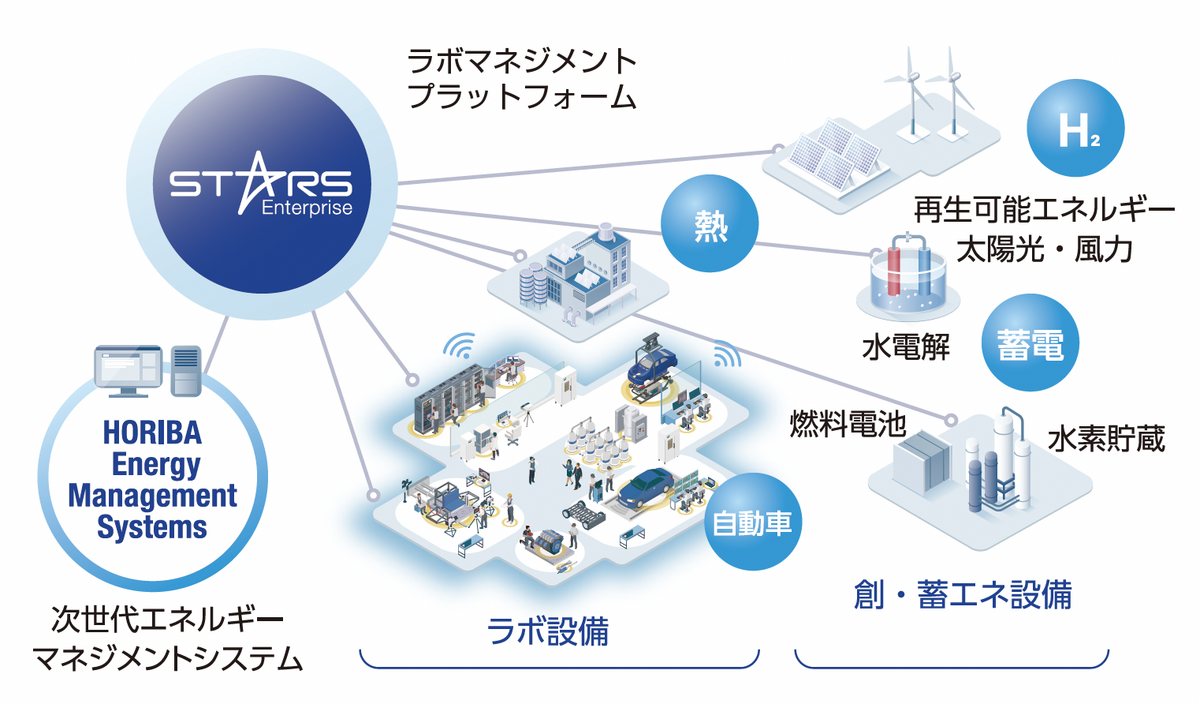 ラボマネジメント
プラットフォーム

STARS
Enterprise

$H_2$

再生可能エネルギー
太陽光・風力

熱

水電解

蓄電

燃料電池

水素貯蔵

自動車

HORIBA
Energy
Management
Systems

次世代エネルギー
マネジメントシステム

ラボ設備

創・蓄エネ設備